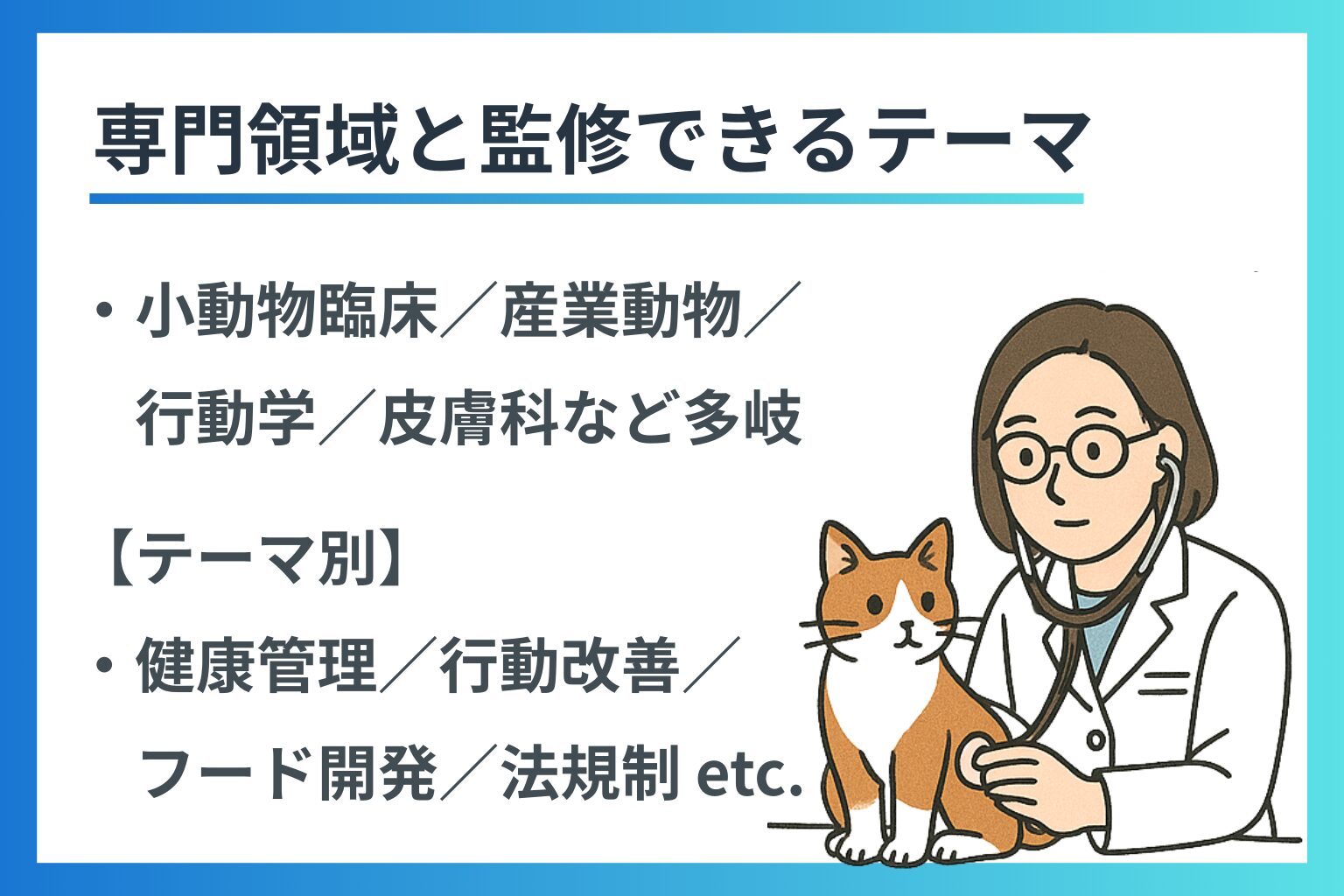 専門領域と監修できるテーマ

・小動物臨床／産業動物／行動学／皮膚科など多岐

【テーマ別】

・健康管理／行動改善／フード開発／法規制 etc.